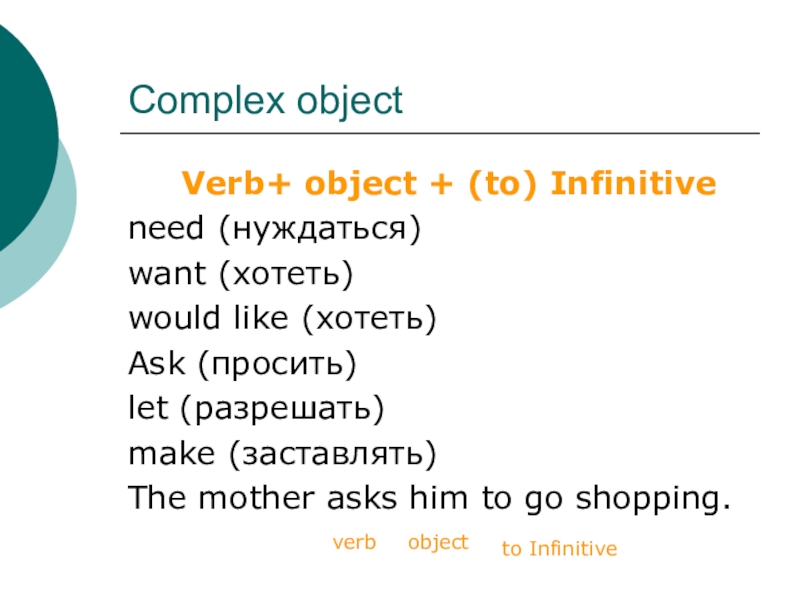 Complex object

Verb+ object + (to) Infinitive

need (нуждаться)
want (хотеть)
would like (хотеть)
Ask (просить)
let (разрешать)
make (заставлять)
The mother asks him to go shopping.

verb object to Infinitive